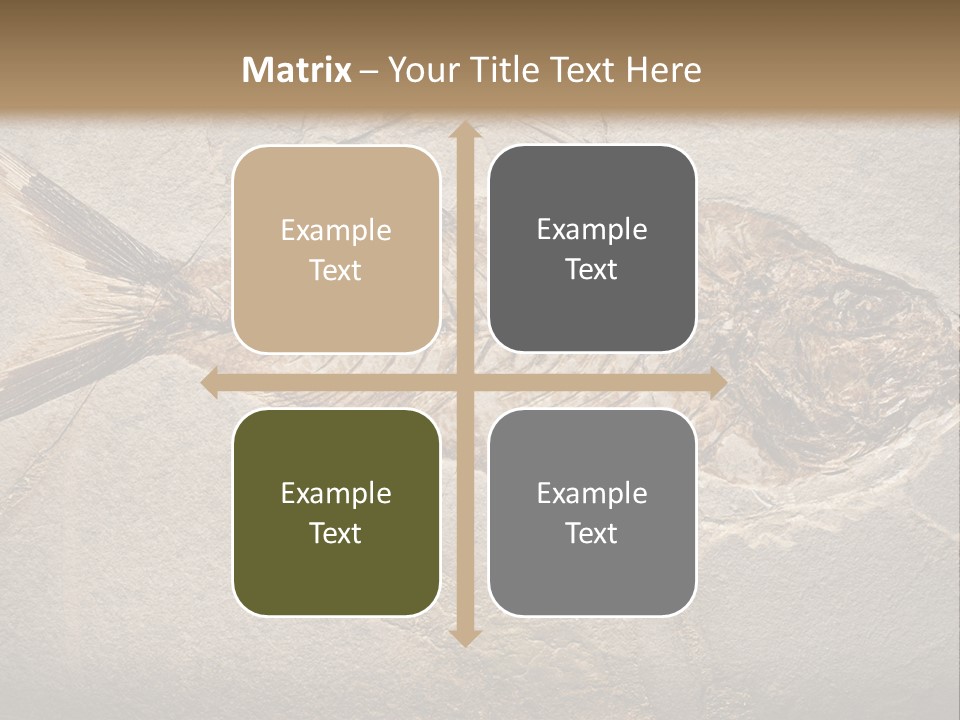 Matrix – Your Title Text Here

Example Text

Example Text

Example Text

Example Text